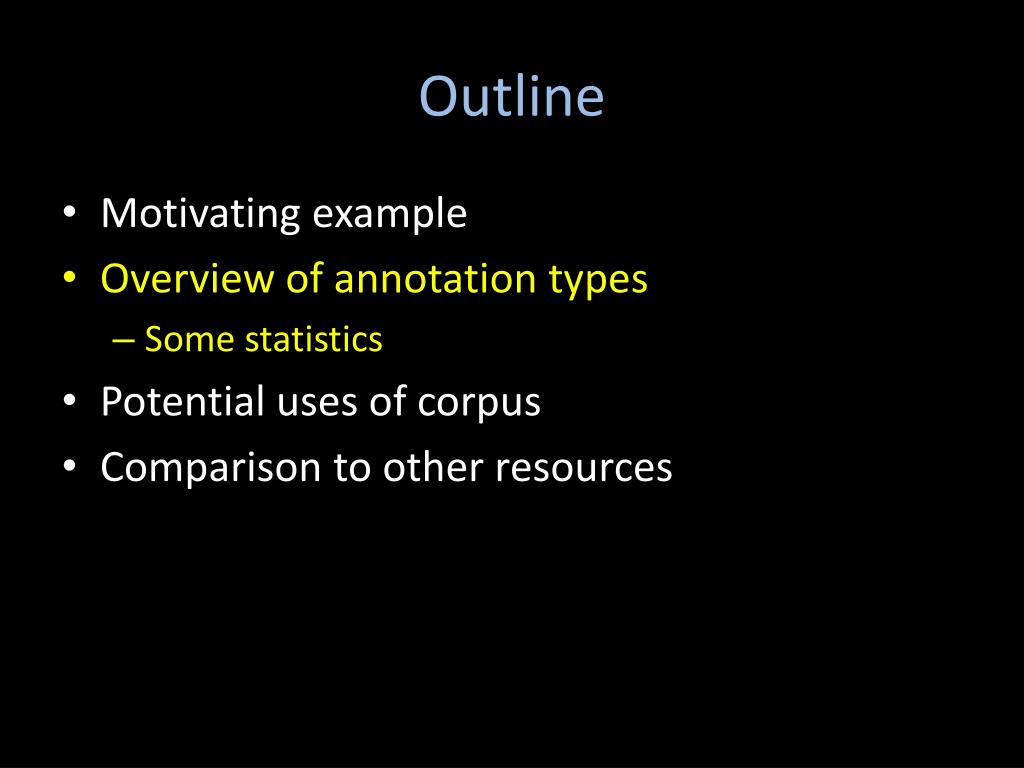 Outline

• Motivating example
• Overview of annotation types
  – Some statistics
• Potential uses of corpus
• Comparison to other resources